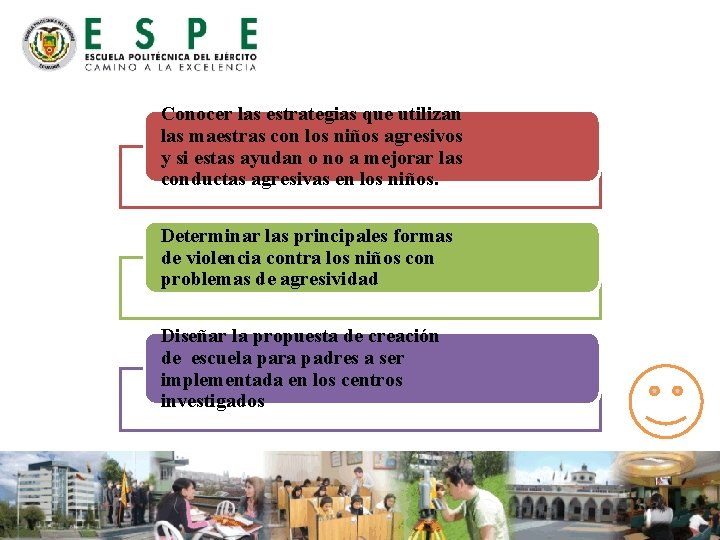 ESPE
ESCUELA POLITÉCNICA DEL EJÉRCITO
CAMINO A LA EXCELENCIA

Conocer las estrategias que utilizan las maestras con los niños agresivos y si estas ayudan o no a mejorar las conductas agresivas en los niños.

Determinar las principales formas de violencia contra los niños con problemas de agresividad

Diseñar la propuesta de creación de escuela para padres a ser implementada en los centros investigados